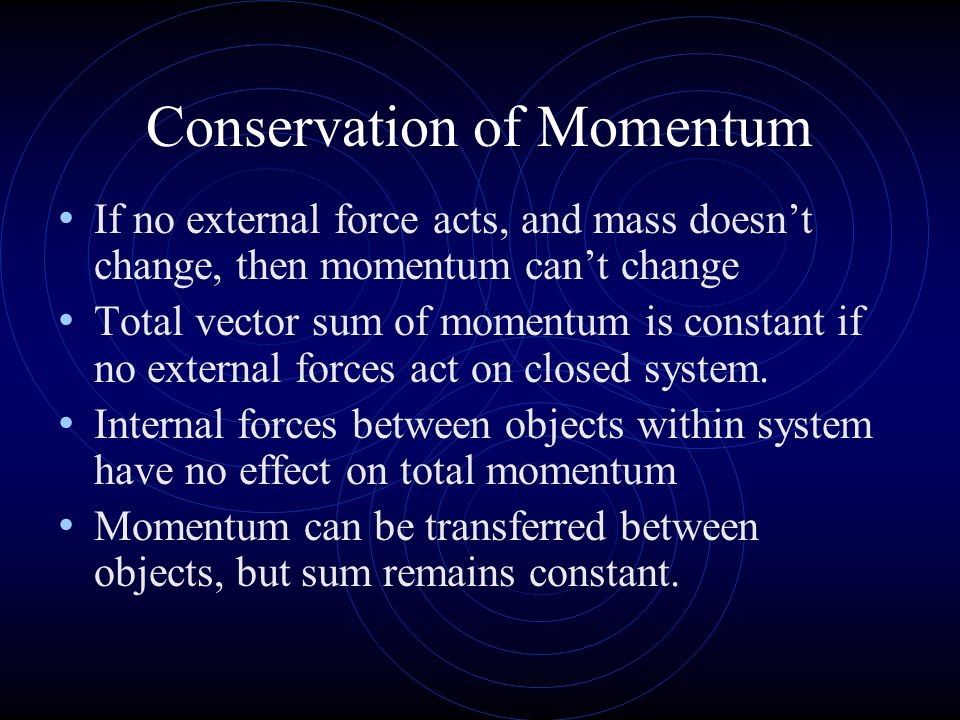 Conservation of Momentum

• If no external force acts, and mass doesn’t change, then momentum can’t change
• Total vector sum of momentum is constant if no external forces act on closed system.
• Internal forces between objects within system have no effect on total momentum
• Momentum can be transferred between objects, but sum remains constant.